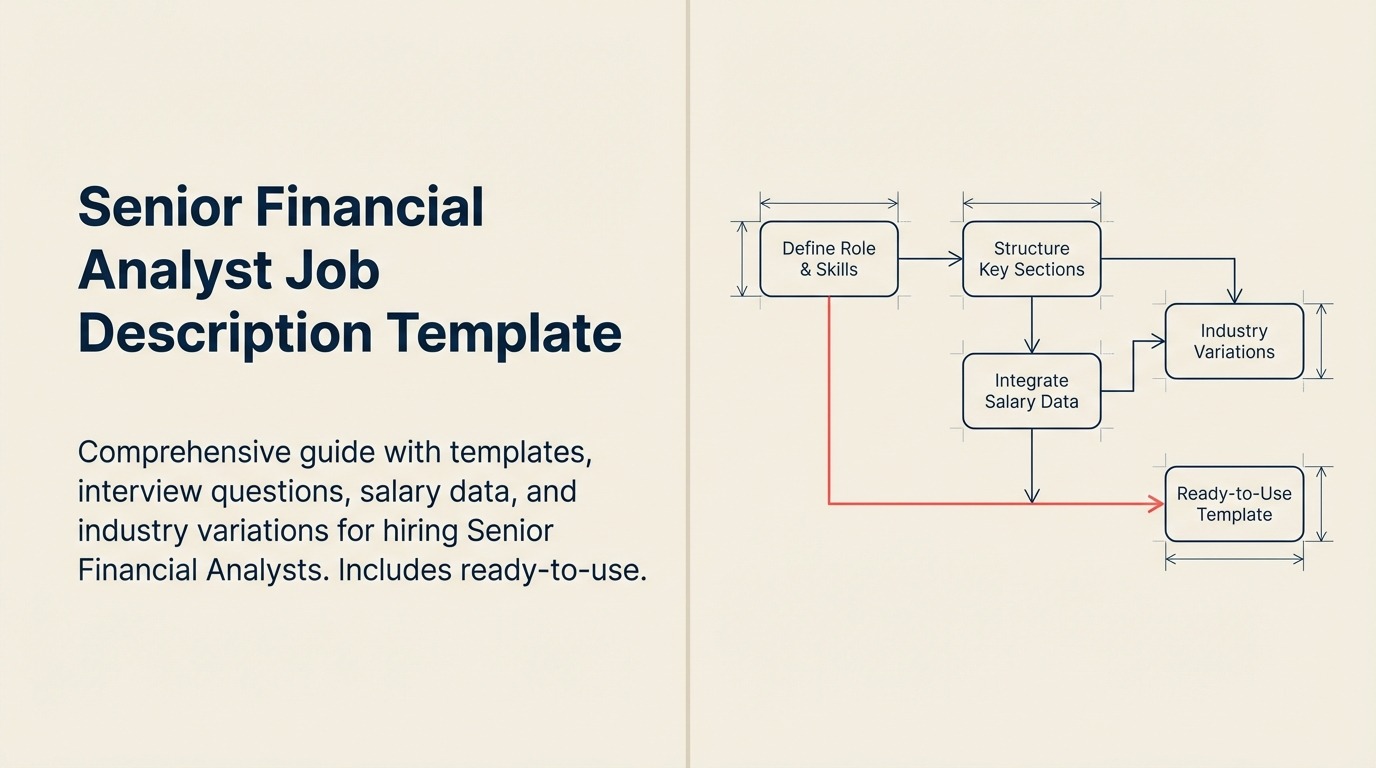 Senior Financial Analyst Job Description Template

Comprehensive guide with templates, interview questions, salary data, and industry variations for hiring Senior Financial Analysts. Includes ready-to-use.

Define Role & Skills

Structure Key Sections

Industry Variations

Integrate Salary Data

Ready-to-Use Template